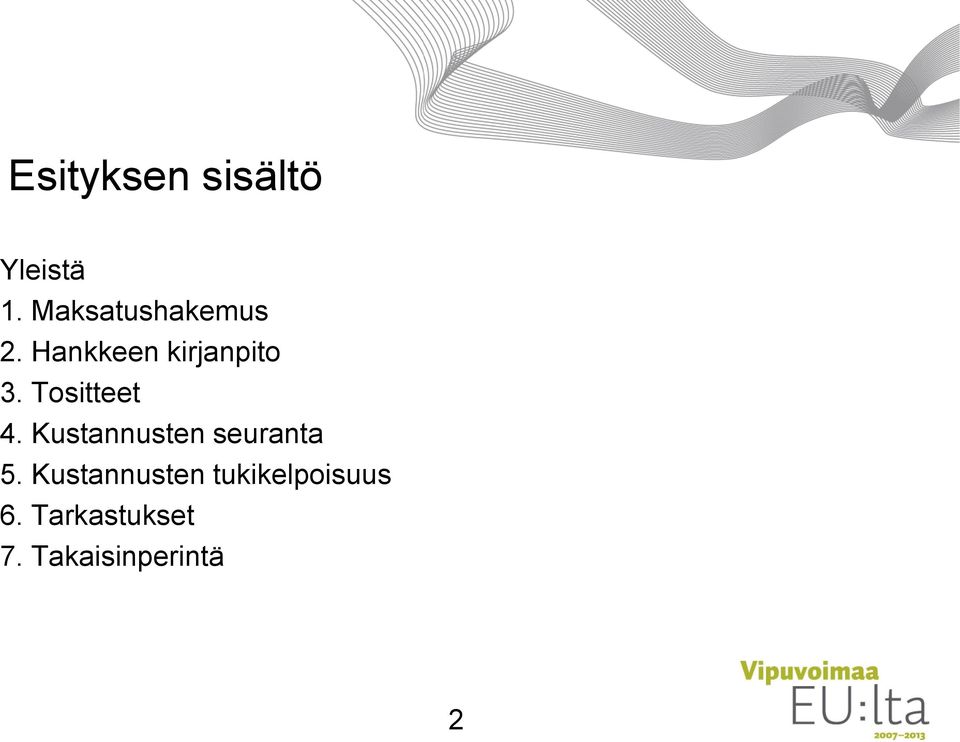 Esityksen sisältö

Yleistä
1. Maksatushakemus
2. Hankkeen kirjanpito
3. Tositteet
4. Kustannusten seuranta
5. Kustannusten tukikelpoisuus
6. Tarkastukset
7. Takaisinperintä

2

Vipuvoimaa
EU:lta
2007–2013